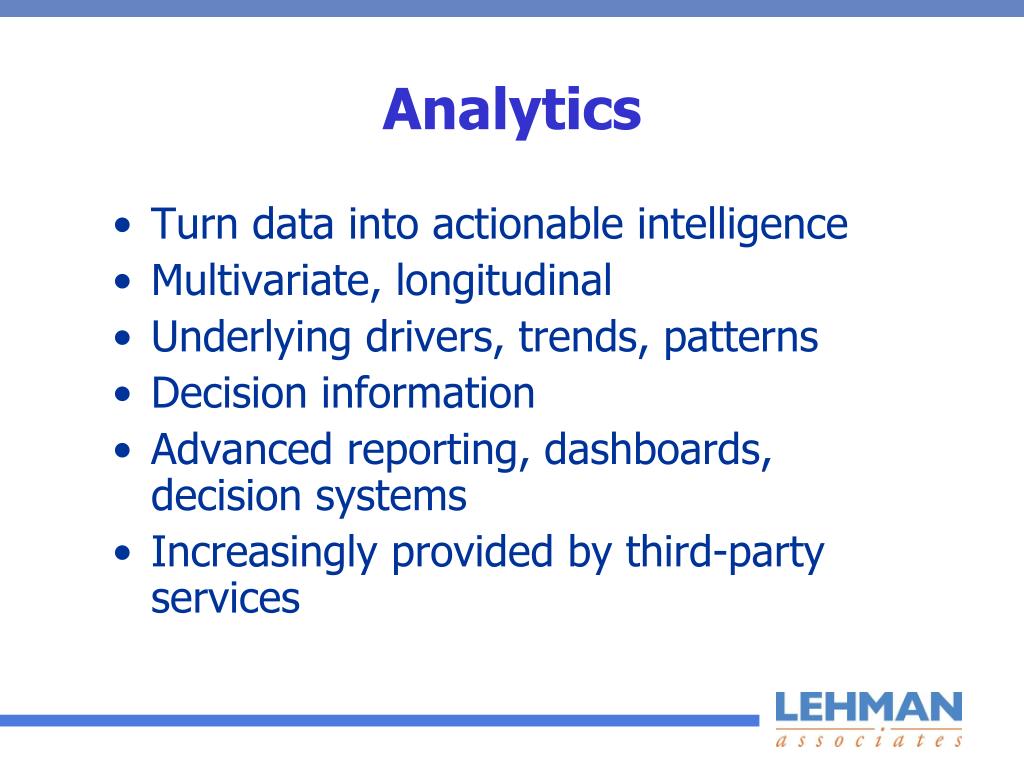 Analytics

• Turn data into actionable intelligence
• Multivariate, longitudinal
• Underlying drivers, trends, patterns
• Decision information
• Advanced reporting, dashboards, decision systems
• Increasingly provided by third-party services

LEHMAN
associates